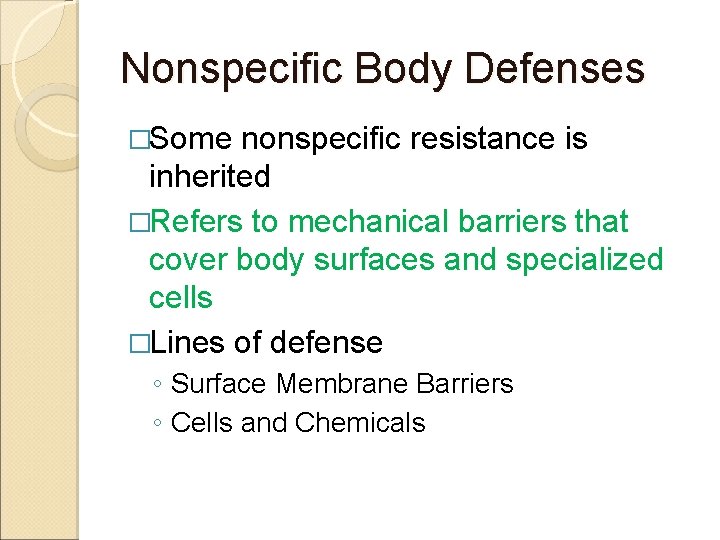 Nonspecific Body Defenses

□Some nonspecific resistance is inherited

□Refers to mechanical barriers that cover body surfaces and specialized cells

□Lines of defense

◦ Surface Membrane Barriers

◦ Cells and Chemicals